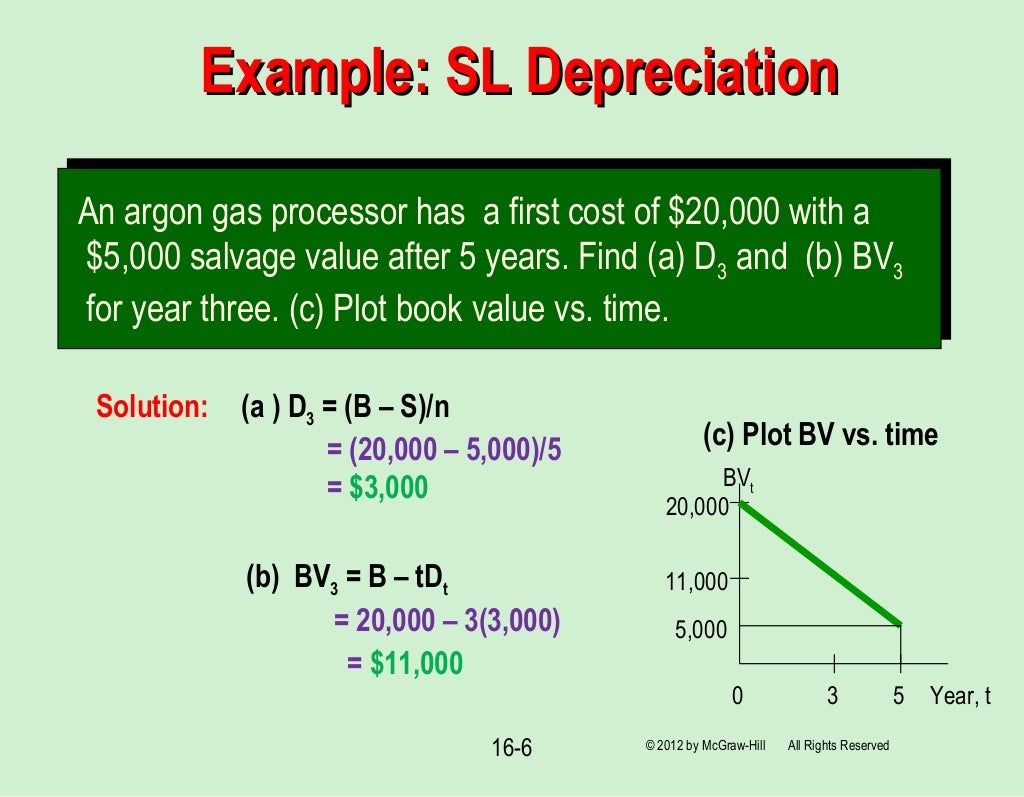 Example: SL Depreciation

An argon gas processor has a first cost of \$20,000 with a \$5,000 salvage value after 5 years. Find (a) $D_3$ and (b) $BV_3$ for year three. (c) Plot book value vs. time.

Solution: (a ) $D_3$ = (B – S)/n
= (20,000 – 5,000)/5
= \$3,000

(b) $BV_3$ = B – $tD_t$
= 20,000 – 3(3,000)
= \$11,000

(c) Plot BV vs. time

$BV_t$
20,000
11,000
5,000
0
3
5
Year, t

16-6

© 2012 by McGraw-Hill All Rights Reserved